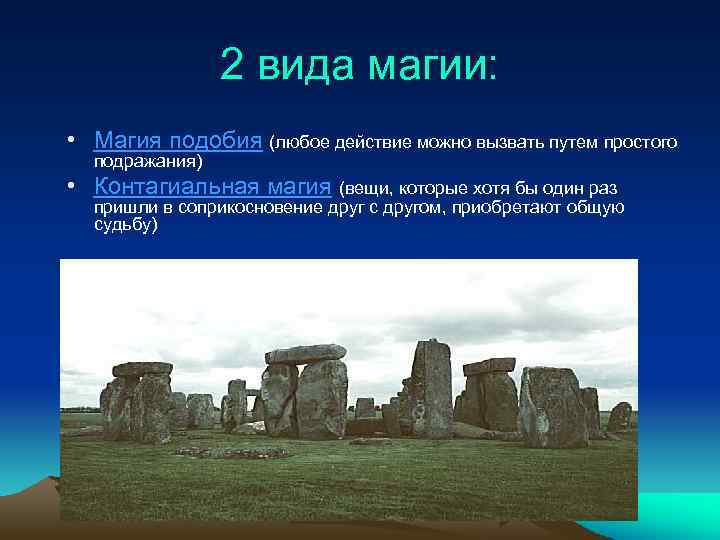 2 вида магии:

• Магия подобия (любое действие можно вызвать путем простого подражания)
• Контагиальная магия (вещи, которые хотя бы один раз пришли в соприкосновение друг с другом, приобретают общую судьбу)